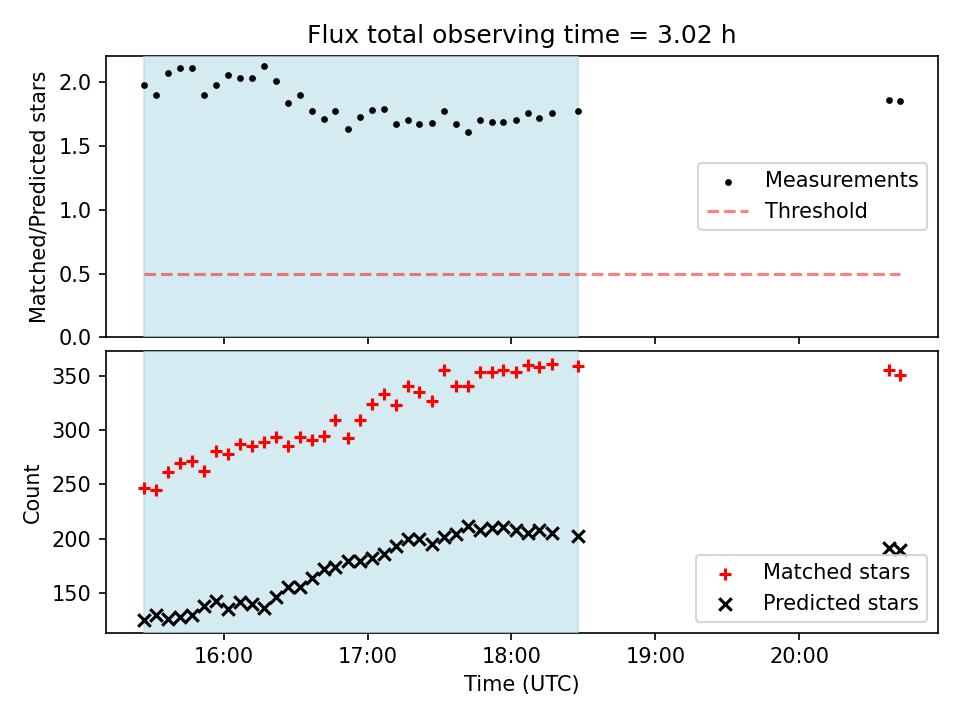 Flux total observing time = 3.02 h

Matched/Predicted stars

2.0
1.5
1.0
0.5
0.0

Measurements
Threshold

Count

350
300
250
200
150

Matched stars
Predicted stars

16:00
17:00
18:00
19:00
20:00

Time (UTC)